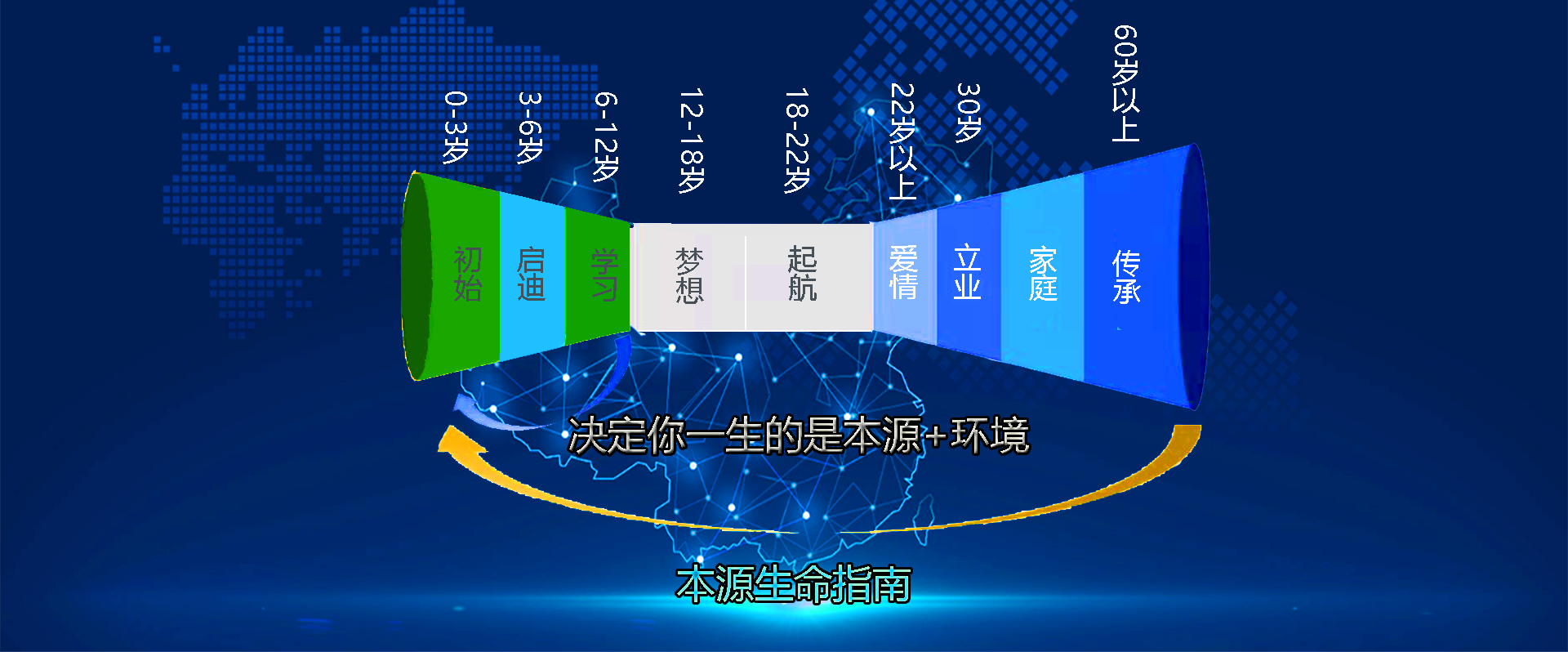 0-3岁
3-6岁
6-12岁
12-18岁
18-22岁
22岁以上
30岁
60岁以上

初始
启迪
学习
梦想
起航
爱情
立业
家庭
传承

决定你一生的是本源+环境

本源生命指南